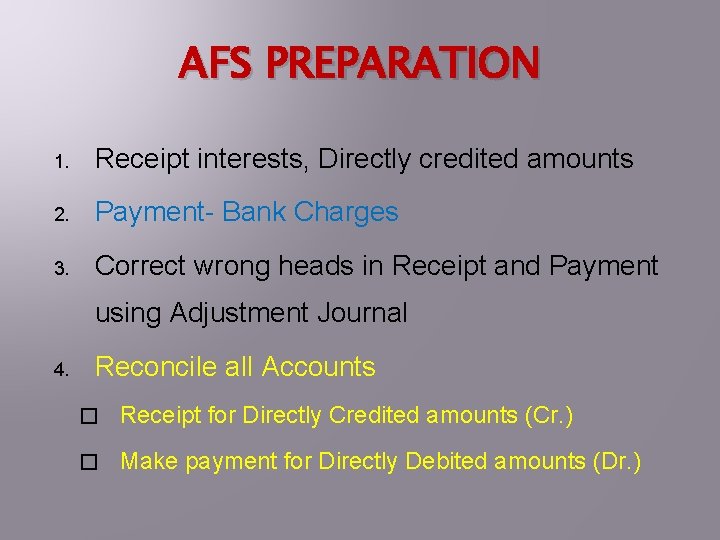 AFS PREPARATION

1. Receipt interests, Directly credited amounts
2. Payment- Bank Charges
3. Correct wrong heads in Receipt and Payment using Adjustment Journal
4. Reconcile all Accounts

☐ Receipt for Directly Credited amounts (Cr.)
☐ Make payment for Directly Debited amounts (Dr.)